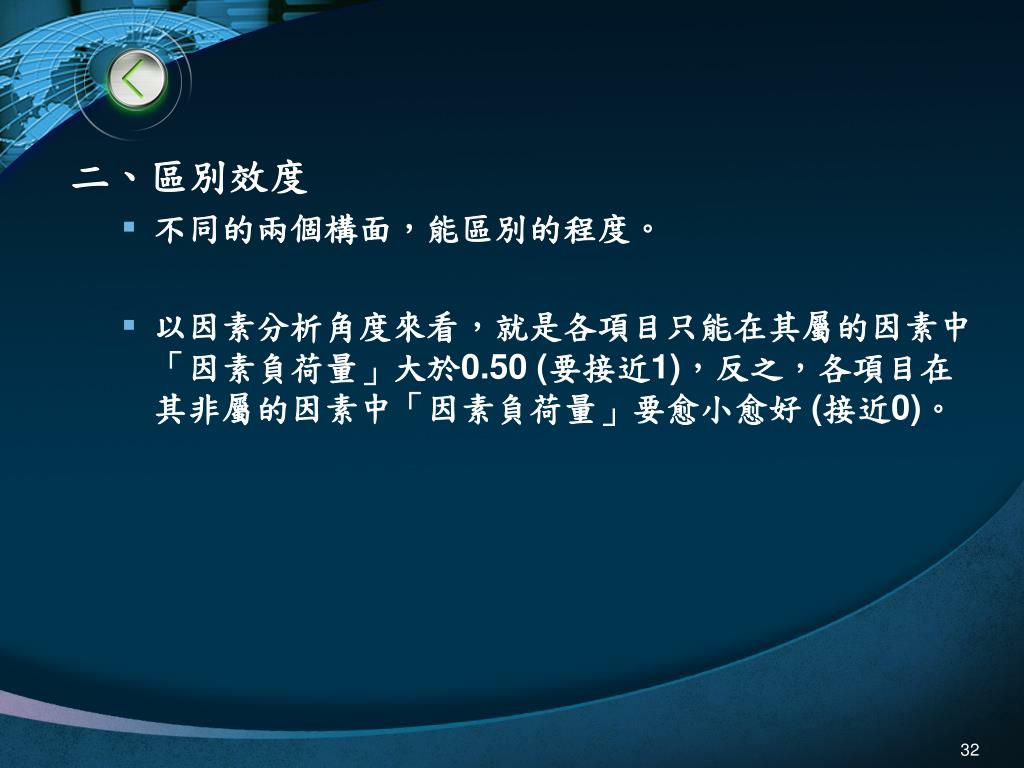 二、區別效度

不同的兩個構面，能區別的程度。

以因素分析角度來看，就是各項目只能在其屬的因素中「因素負荷量」大於0.50 (要接近1)，反之，各項目在其非屬的因素中「因素負荷量」要愈小愈好 (接近0)。

32